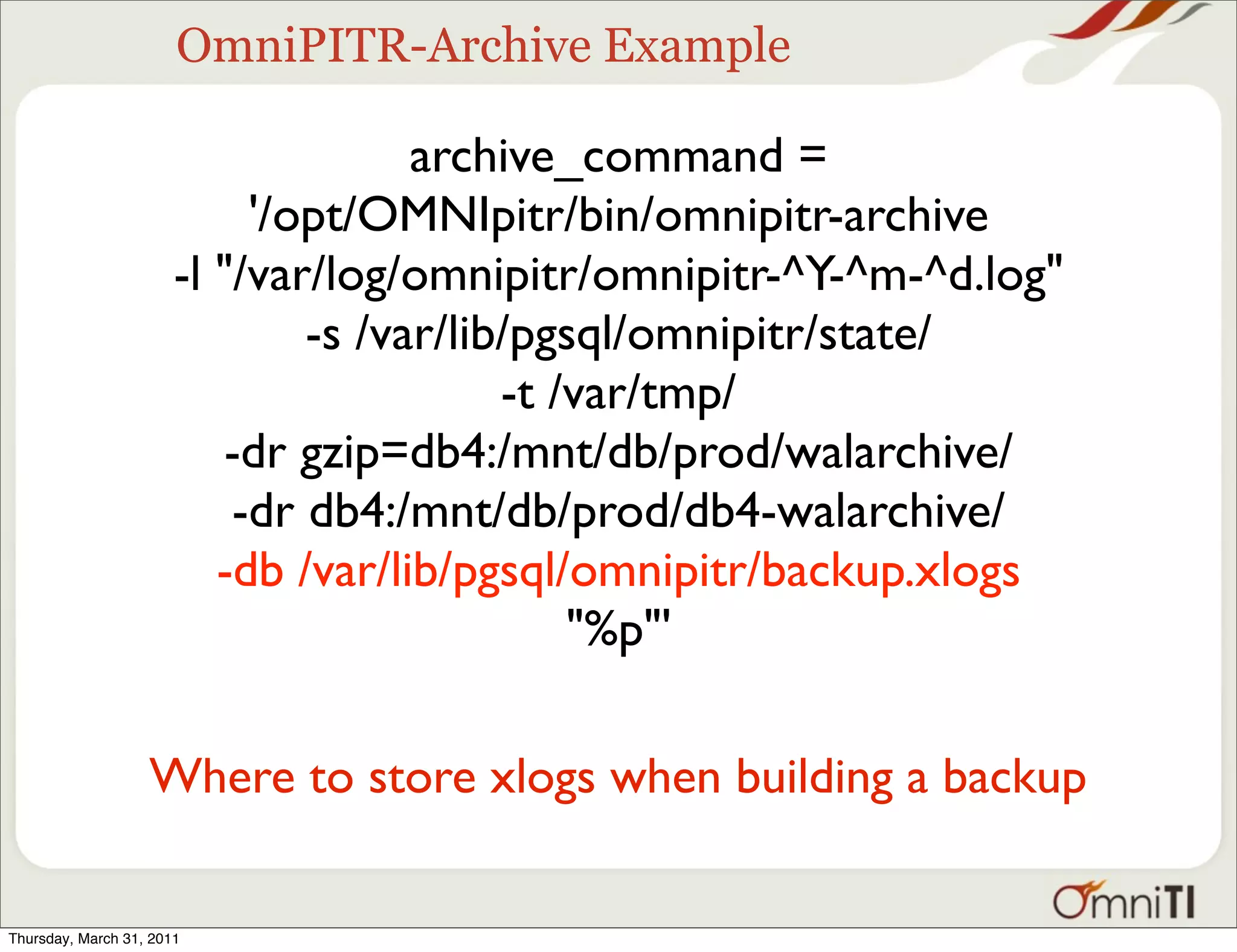 OmniPITR-Archive Example

archive_command =
'/opt/OMNIpitr/bin/omnipitr-archive
-l "/var/log/omnipitr/omnipitr-^Y-^m-^d.log"
-s /var/lib/pgsql/omnipitr/state/
-t /var/tmp/
-dr gzip=db4:/mnt/db/prod/walarchive/
-dr db4:/mnt/db/prod/db4-walarchive/
-db /var/lib/pgsql/omnipitr/backup.xlogs
"%p"'

Where to store xlogs when building a backup

OmniTI

Thursday, March 31, 2011